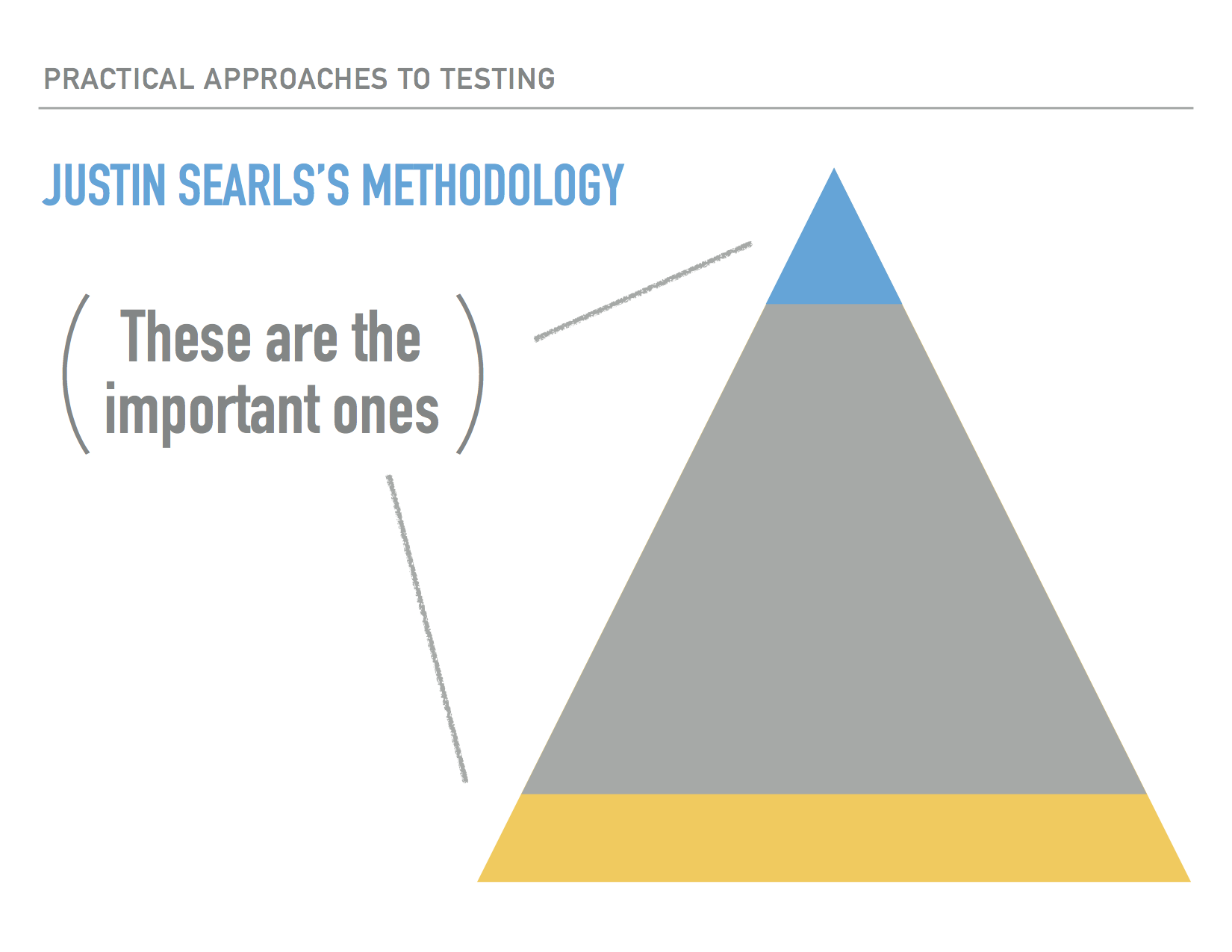 PRACTICAL APPROACHES TO TESTING

JUSTIN SEARLS'S METHODOLOGY

( These are the important ones )